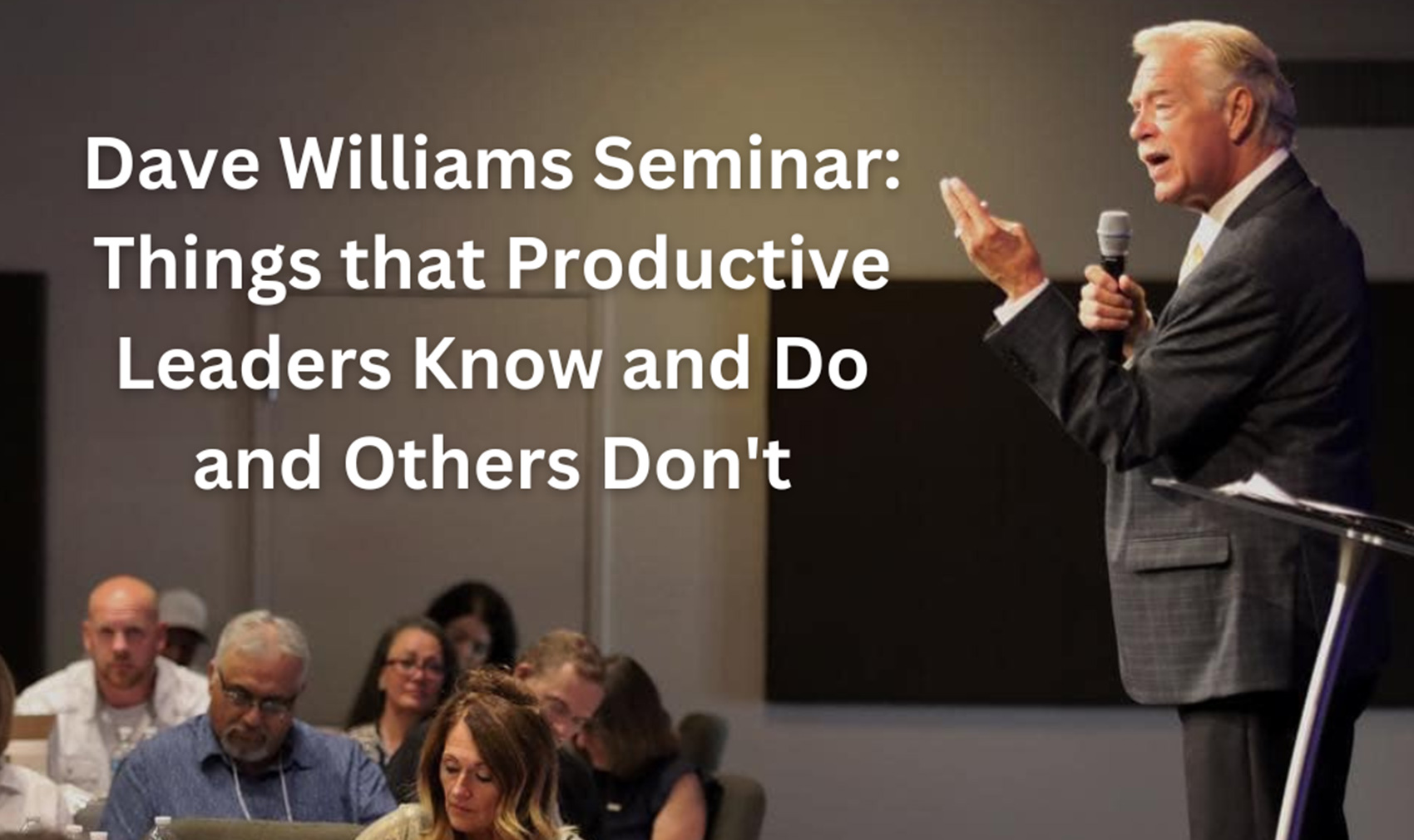 Dave Williams Seminar: Things that Productive Leaders Know and Do and Others Don't